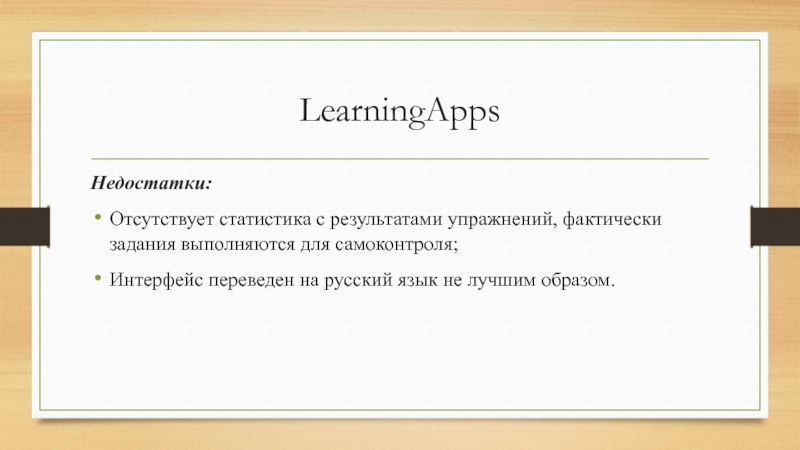 LearningApps

Недостатки:

• Отсутствует статистика с результатами упражнений, фактически задания выполняются для самоконтроля;

• Интерфейс переведен на русский язык не лучшим образом.